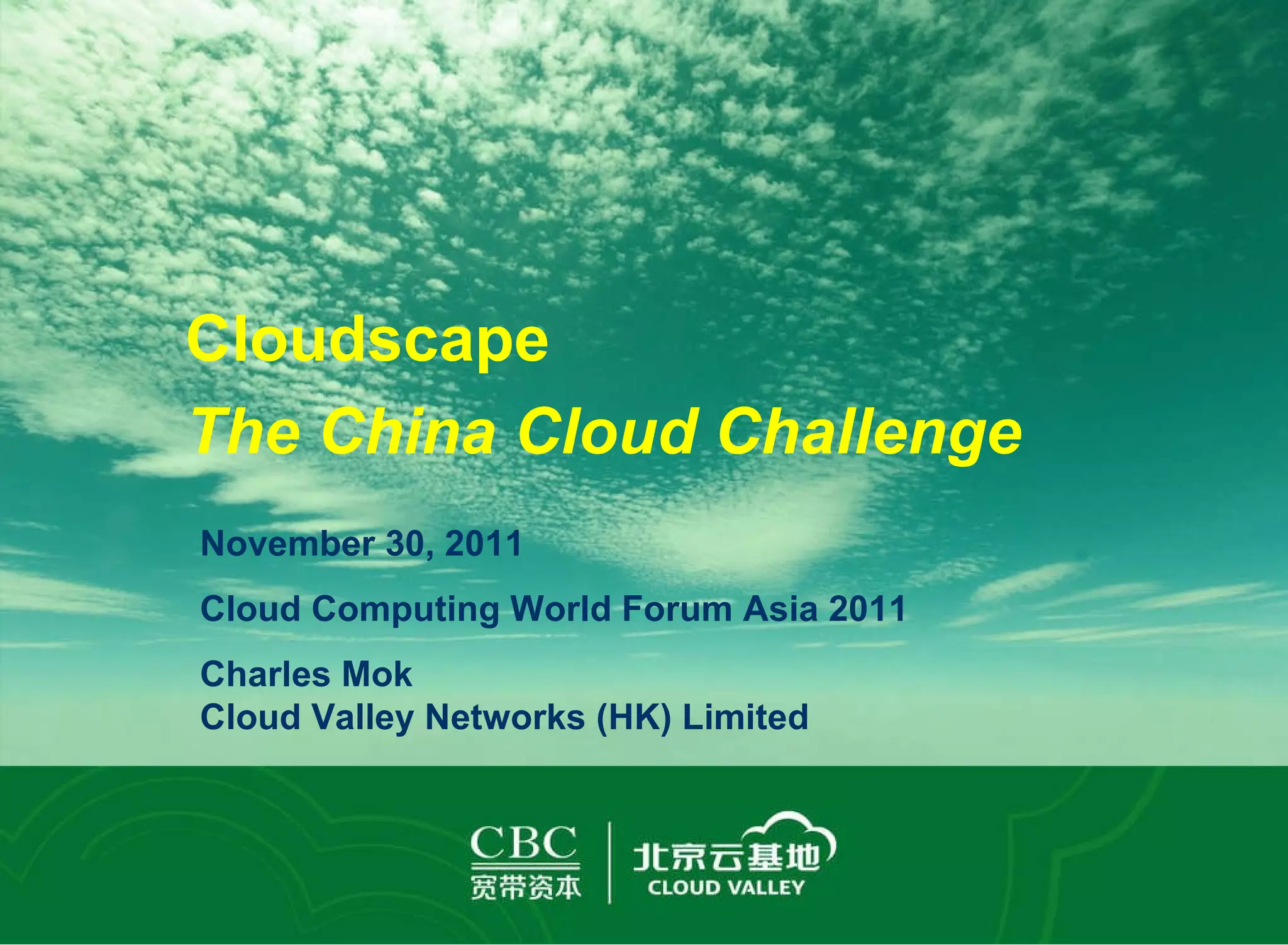 Cloudscape
The China Cloud Challenge

November 30, 2011

Cloud Computing World Forum Asia 2011

Charles Mok
Cloud Valley Networks (HK) Limited

CBC
宽带资本

北京云基地
CLOUD VALLEY